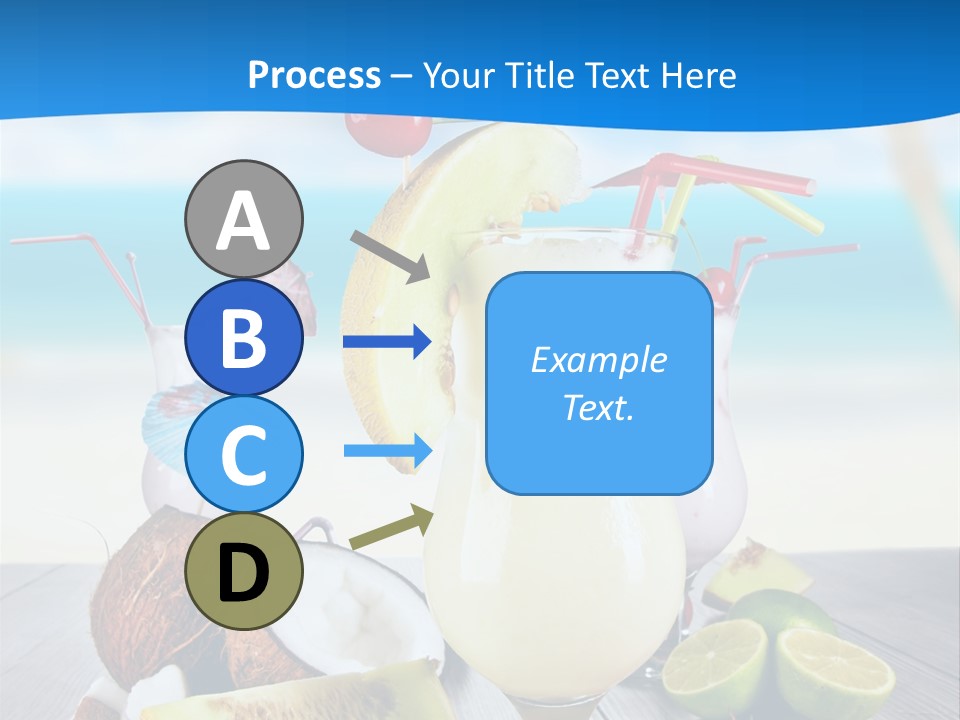 Process – Your Title Text Here

A

B

C

D

Example Text.